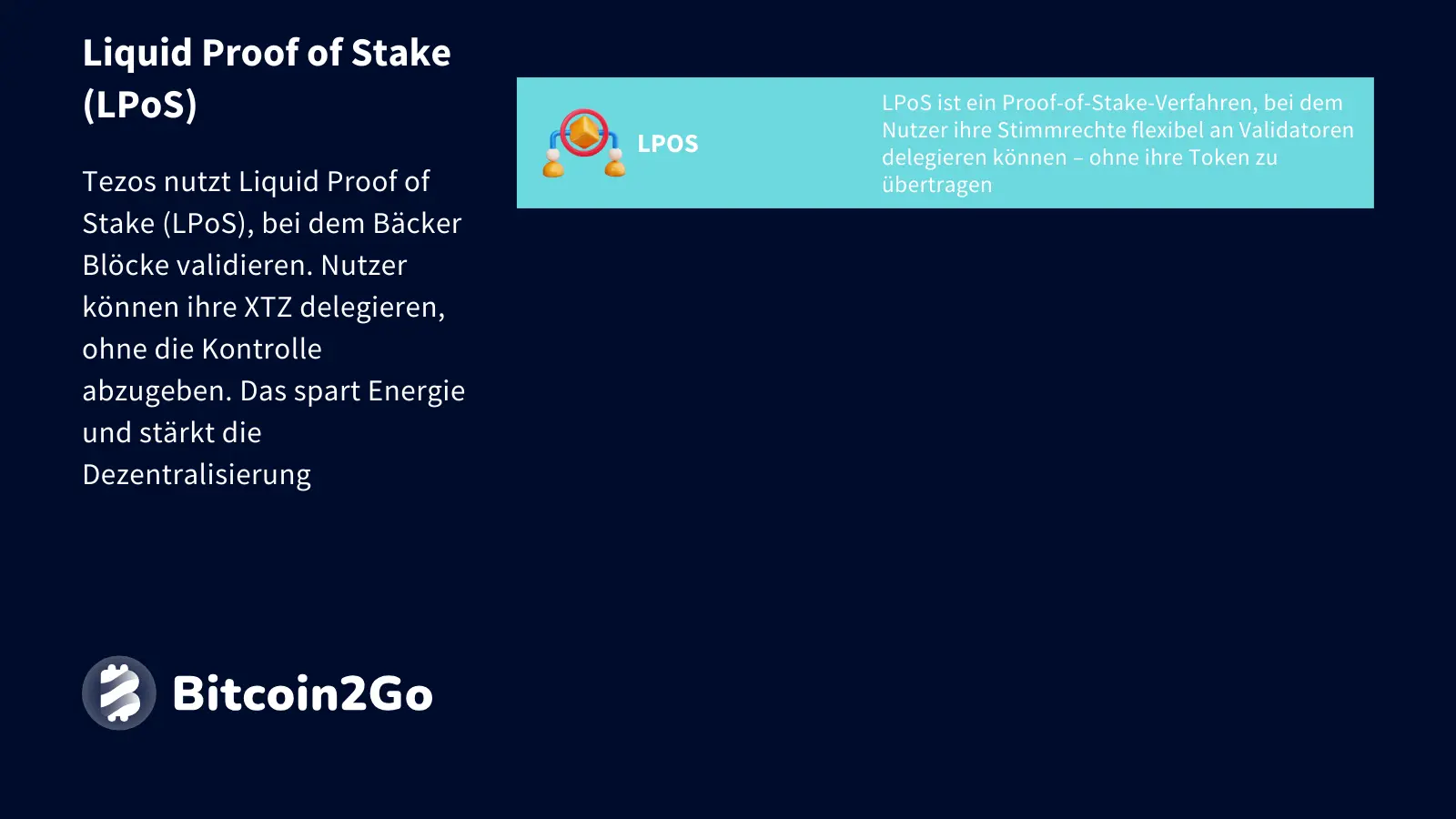 Liquid Proof of Stake (LPoS)

Tezos nutzt Liquid Proof of Stake (LPoS), bei dem Bäcker Blöcke validieren. Nutzer können ihre XTZ delegieren, ohne die Kontrolle abzugeben. Das spart Energie und stärkt die Dezentralisierung

LPOS

LPoS ist ein Proof-of-Stake-Verfahren, bei dem Nutzer ihre Stimmrechte flexibel an Validatoren delegieren können – ohne ihre Token zu übertragen

Bitcoin2Go